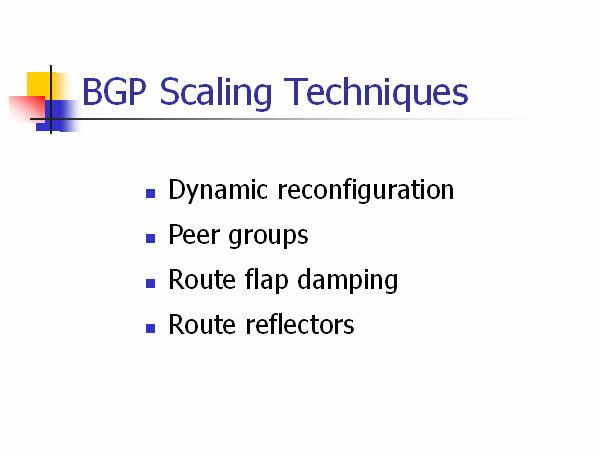 BGP Scaling Techniques

- Dynamic reconfiguration
- Peer groups
- Route flap damping
- Route reflectors